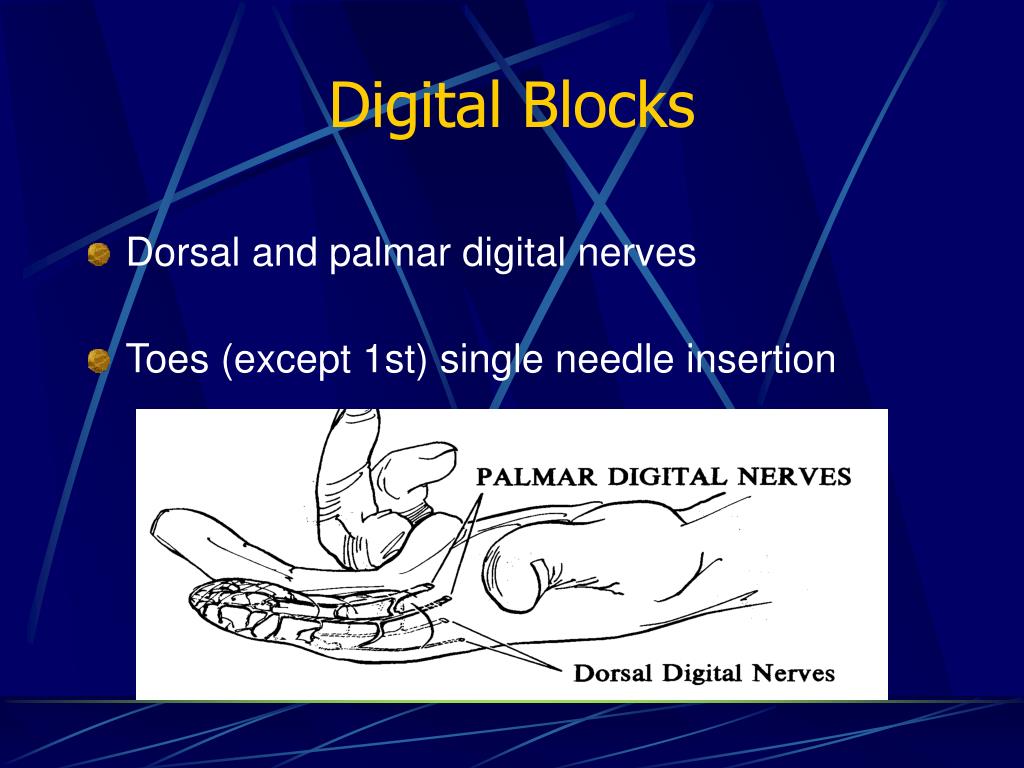 Digital Blocks

Dorsal and palmar digital nerves

Toes (except 1st) single needle insertion

PALMAR DIGITAL NERVES

Dorsal Digital Nerves